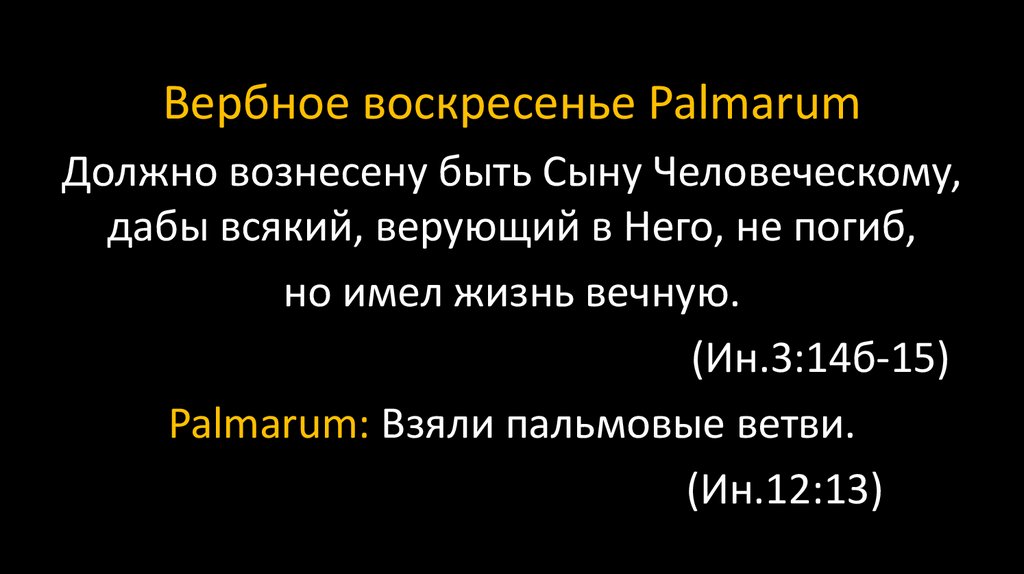 Вербное воскресенье Palmarum

Должно вознесену быть Сыну Человеческому, дабы всякий, верующий в Него, не погиб,

но имел жизнь вечную.

(Ин.3:14б-15)

Palmarum: Взяли пальмовые ветви.

(Ин.12:13)